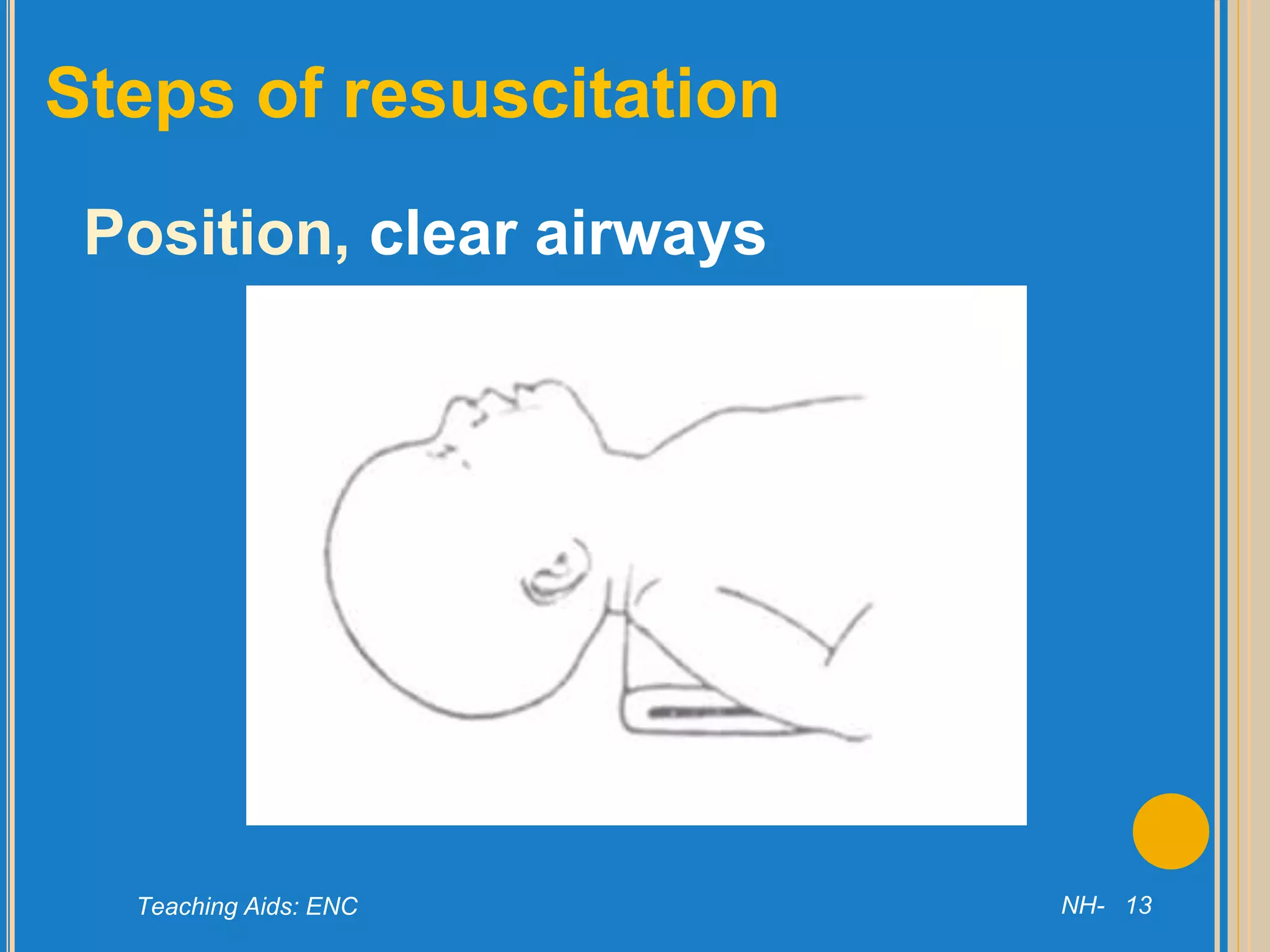 Steps of resuscitation

Position, clear airways

Teaching Aids: ENC

NH- 13